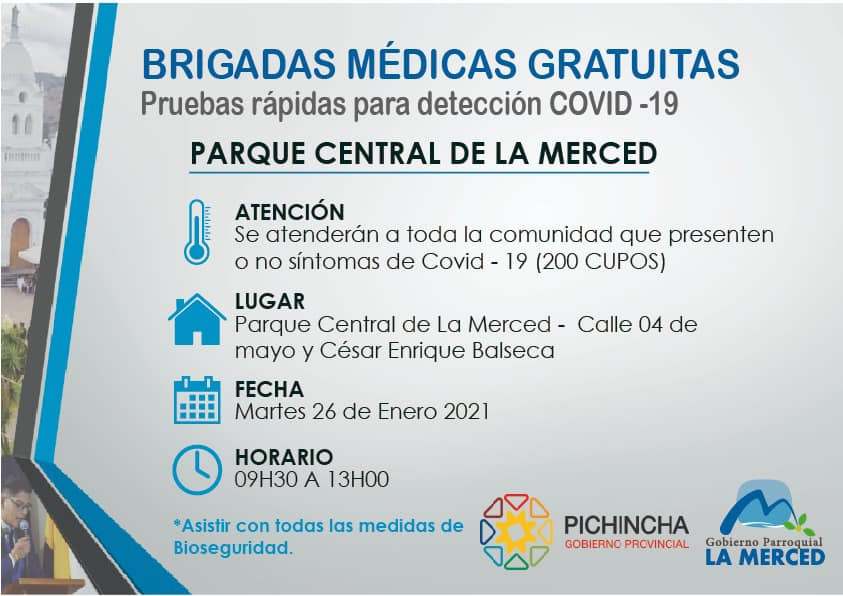 BRIGADAS MÉDICAS GRATUITAS
Pruebas rápidas para detección COVID -19

PARQUE CENTRAL DE LA MERCED

ATENCIÓN
Se atenderán a toda la comunidad que presenten o no síntomas de Covid - 19 (200 CUPOS)

LUGAR
Parque Central de La Merced - Calle 04 de mayo y César Enrique Balseca

FECHA
Martes 26 de Enero 2021

HORARIO
09H30 A 13H00

*Asistir con todas las medidas de Bioseguridad.

PICHINCHA
GOBIERNO PROVINCIAL

Gobierno Parroquial
LA MERCED